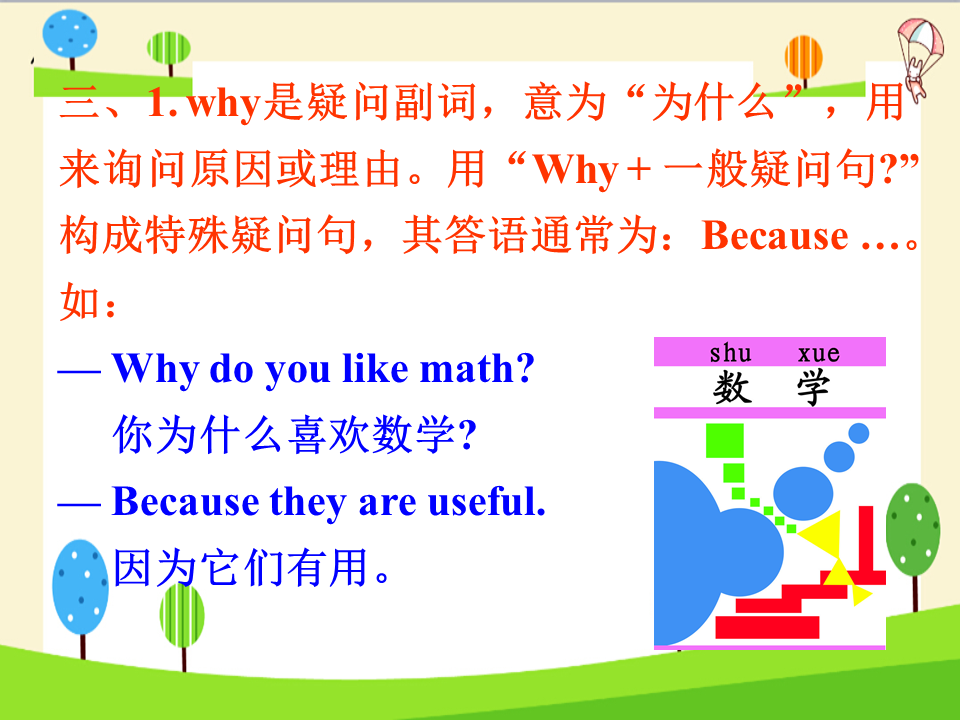 三、1. why是疑问副词，意为“为什么”，用来询问原因或理由。用“Why + 一般疑问句?”构成特殊疑问句，其答语通常为：Because …。如：

— Why do you like math?
你为什么喜欢数学?
— Because they are useful.
因为它们有用。

shu xue
数 学